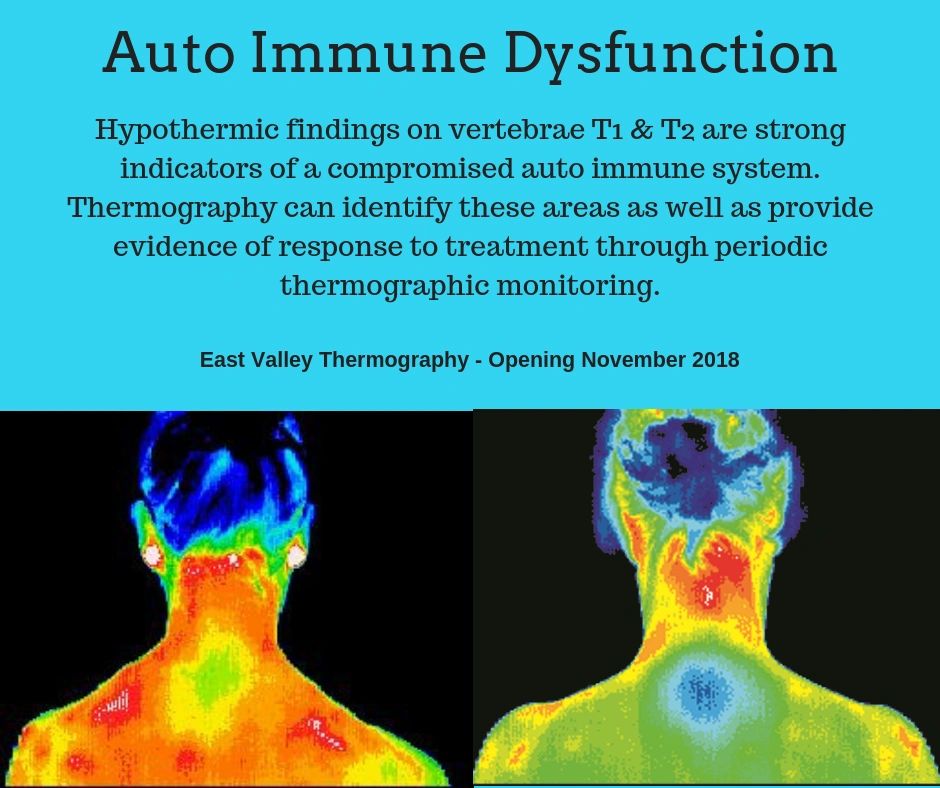 Auto Immune Dysfunction

Hypothermic findings on vertebrae T1 & T2 are strong indicators of a compromised auto immune system. Thermography can identify these areas as well as provide evidence of response to treatment through periodic thermographic monitoring.

East Valley Thermography - Opening November 2018